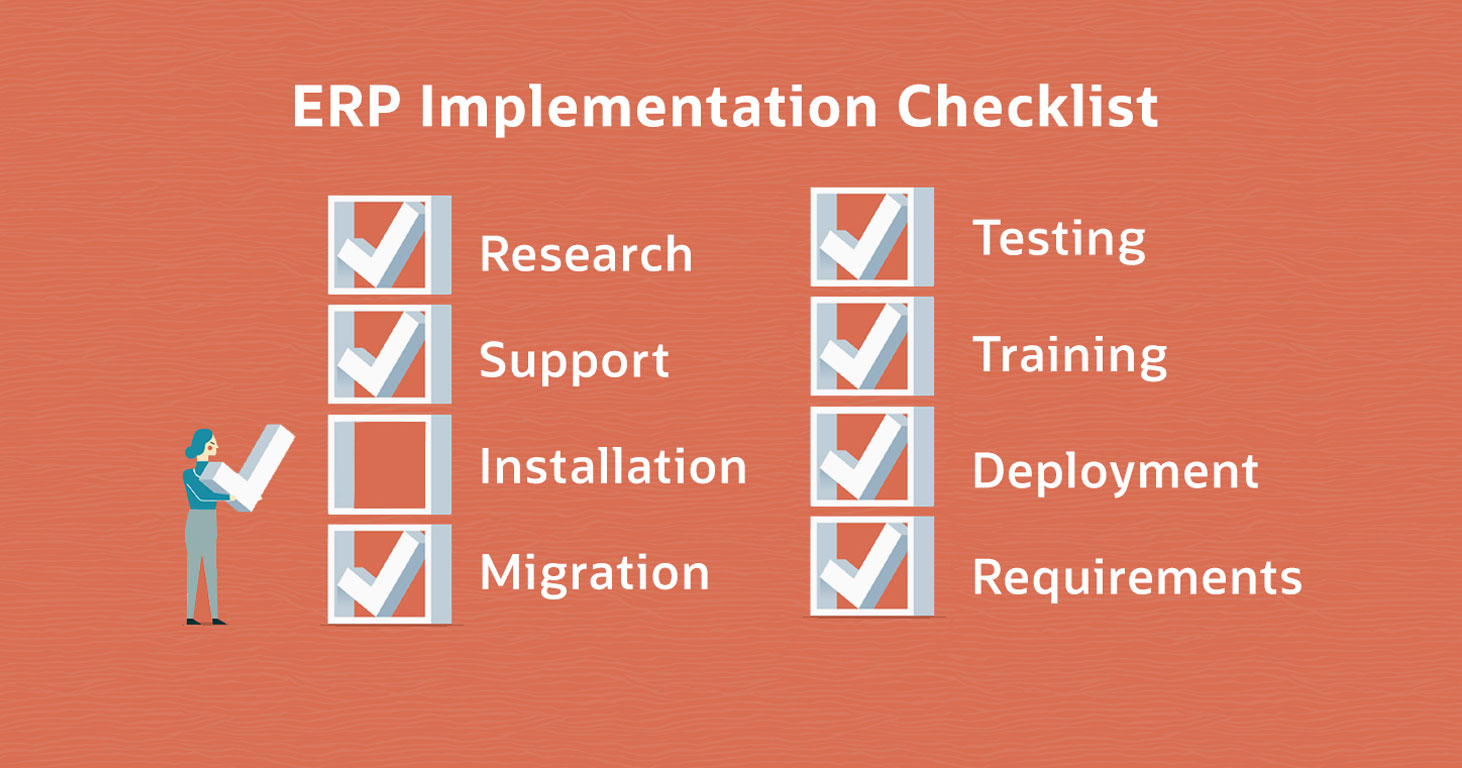 ERP Implementation Checklist

Research
Support
Installation
Migration

Testing
Training
Deployment
Requirements